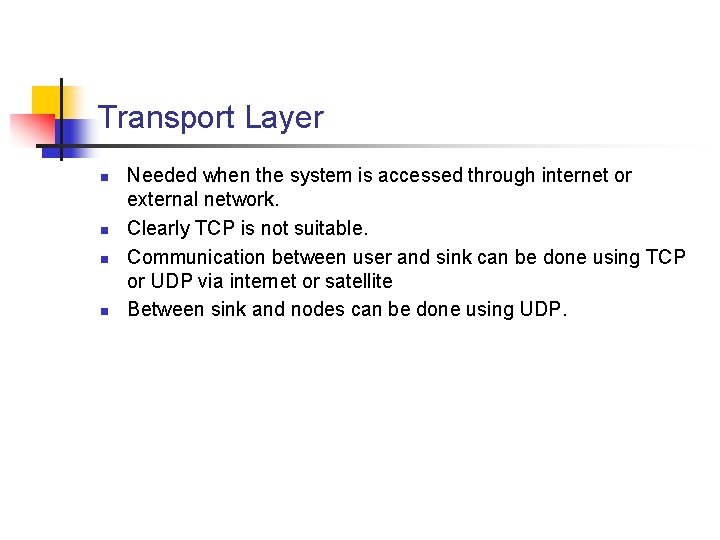 Transport Layer

- Needed when the system is accessed through internet or external network.
- Clearly TCP is not suitable.
- Communication between user and sink can be done using TCP or UDP via internet or satellite
- Between sink and nodes can be done using UDP.